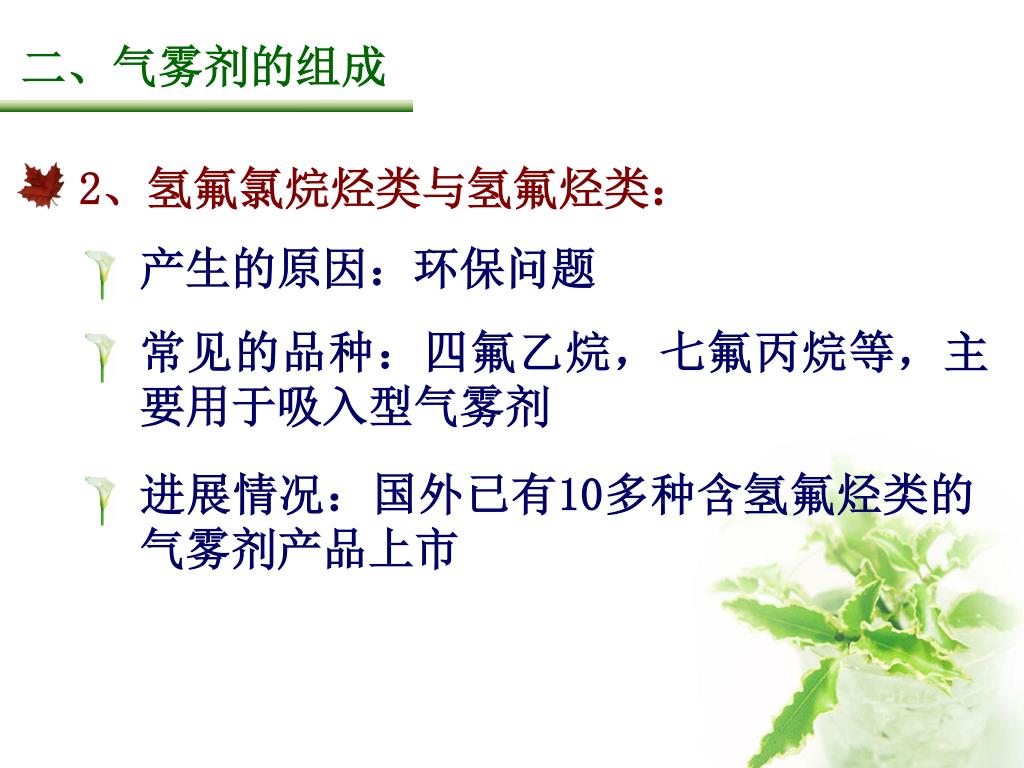 二、气雾剂的组成

2、氢氟氯烷烃类与氢氟烃类：

产生的原因：环保问题

常见的品种：四氟乙烷，七氟丙烷等，主要用于吸入型气雾剂

进展情况：国外已有10多种含氢氟烃类的气雾剂产品上市